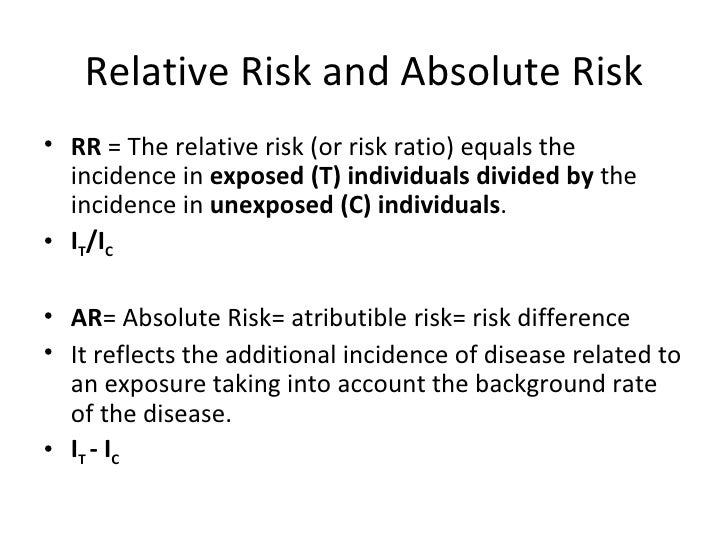 Relative Risk and Absolute Risk

• RR = The relative risk (or risk ratio) equals the incidence in exposed (T) individuals divided by the incidence in unexposed (C) individuals.
• $I_T/I_C$

• AR= Absolute Risk= atributible risk= risk difference
• It reflects the additional incidence of disease related to an exposure taking into account the background rate of the disease.
• $I_T - I_C$